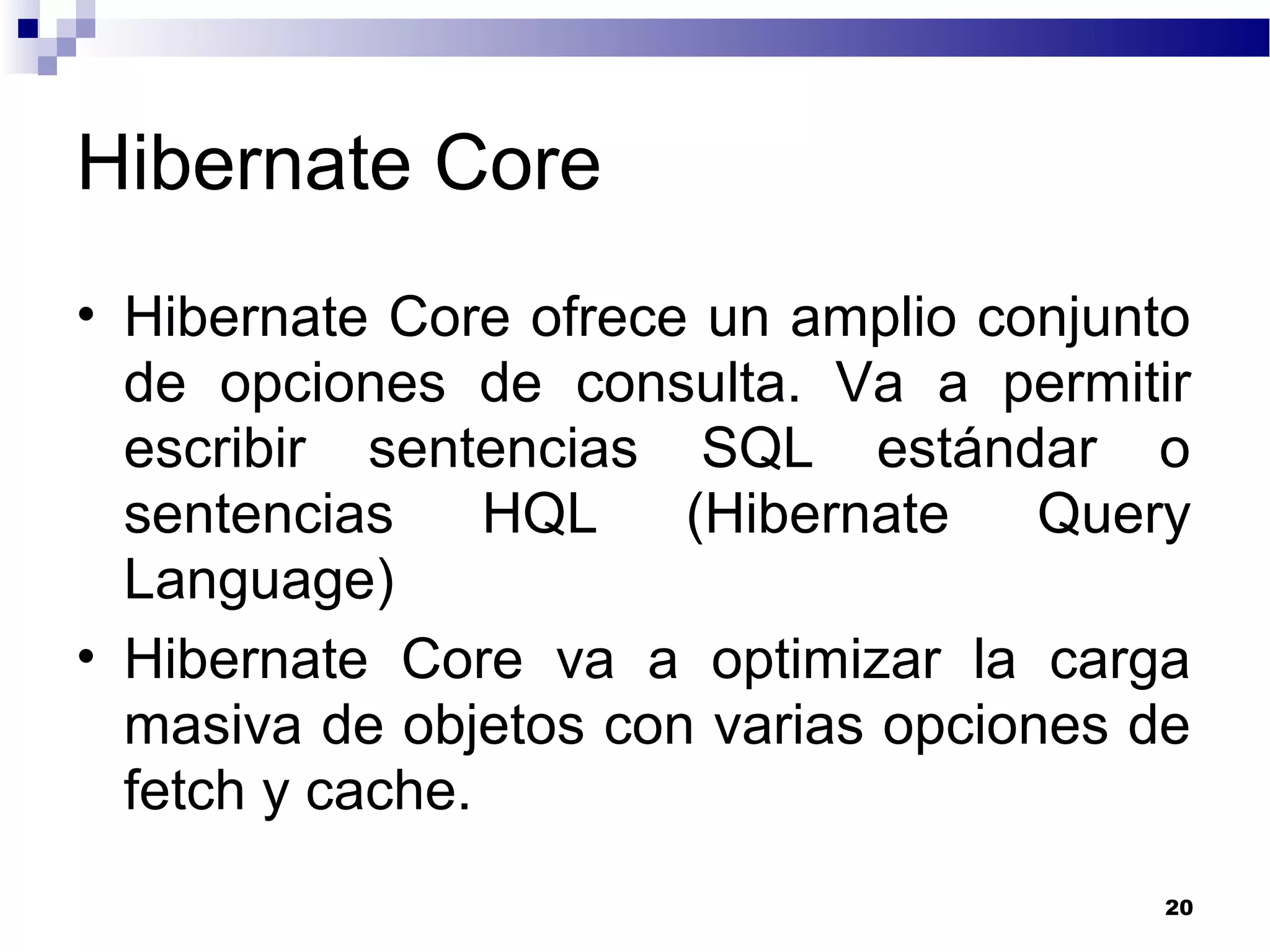 Hibernate Core

• Hibernate Core ofrece un amplio conjunto de opciones de consulta. Va a permitir escribir sentencias SQL estándar o sentencias HQL (Hibernate Query Language)

• Hibernate Core va a optimizar la carga masiva de objetos con varias opciones de fetch y cache.

20